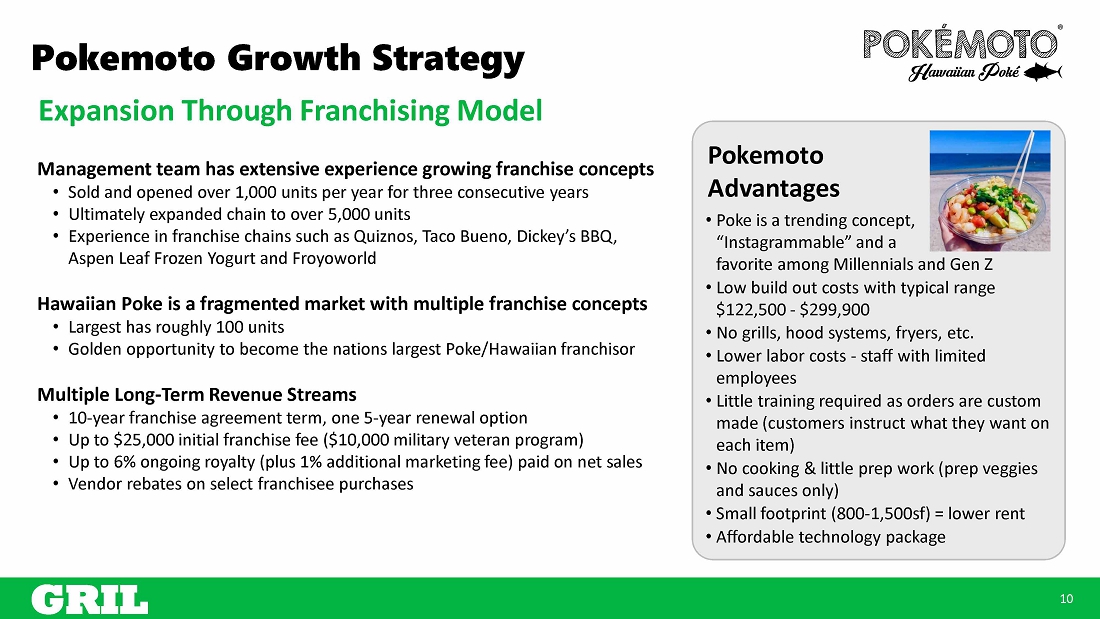 Pokemoto Growth Strategy

POKÉMOTO®
Hawaiian Poké

Expansion Through Franchising Model

Management team has extensive experience growing franchise concepts
• Sold and opened over 1,000 units per year for three consecutive years
• Ultimately expanded chain to over 5,000 units
• Experience in franchise chains such as Quiznos, Taco Bueno, Dickey's BBQ, Aspen Leaf Frozen Yogurt and Froyoworld

Hawaiian Poke is a fragmented market with multiple franchise concepts
• Largest has roughly 100 units
• Golden opportunity to become the nations largest Poke/Hawaiian franchisor

Multiple Long-Term Revenue Streams
• 10-year franchise agreement term, one 5-year renewal option
• Up to $25,000 initial franchise fee ($10,000 military veteran program)
• Up to 6% ongoing royalty (plus 1% additional marketing fee) paid on net sales
• Vendor rebates on select franchisee purchases

Pokemoto Advantages
• Poke is a trending concept, "Instagrammable" and a favorite among Millennials and Gen Z
• Low build out costs with typical range $122,500 - $299,900
• No grills, hood systems, fryers, etc.
• Lower labor costs - staff with limited employees
• Little training required as orders are custom made (customers instruct what they want on each item)
• No cooking & little prep work (prep veggies and sauces only)
• Small footprint (800-1,500sf) = lower rent
• Affordable technology package

GRIL

10